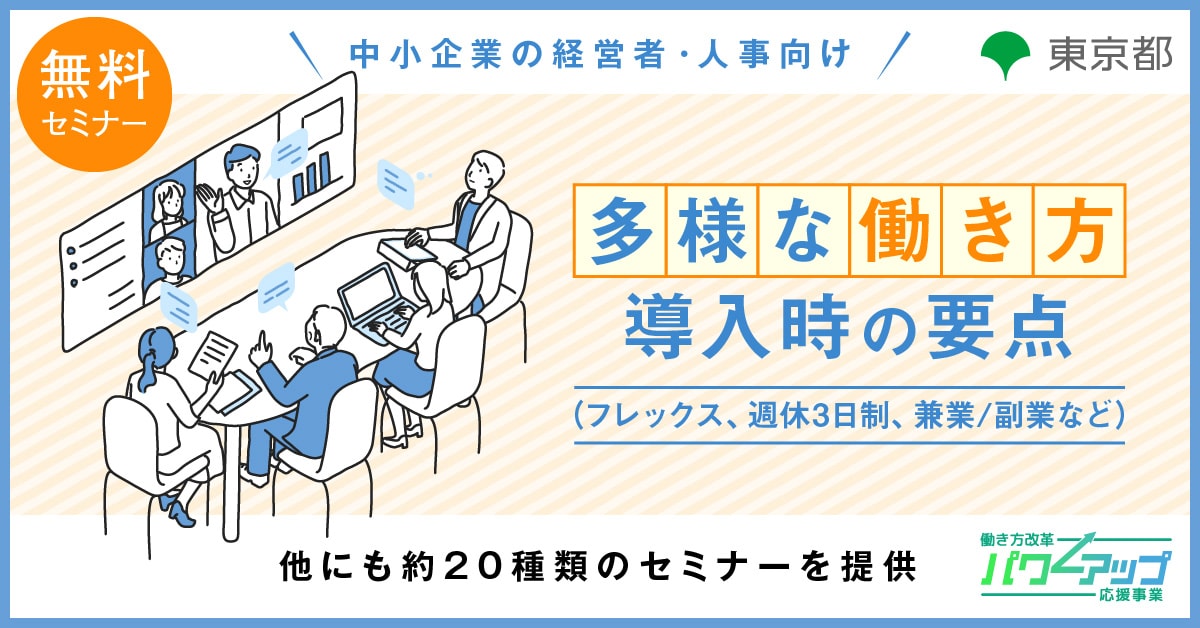 無料
セミナー

中小企業の経営者・人事向け

東京都

多様な働き方
導入時の要点

(フレックス、週休3日制、兼業/副業など)

他にも約20種類のセミナーを提供

働き方改革
パワーアップ
応援事業